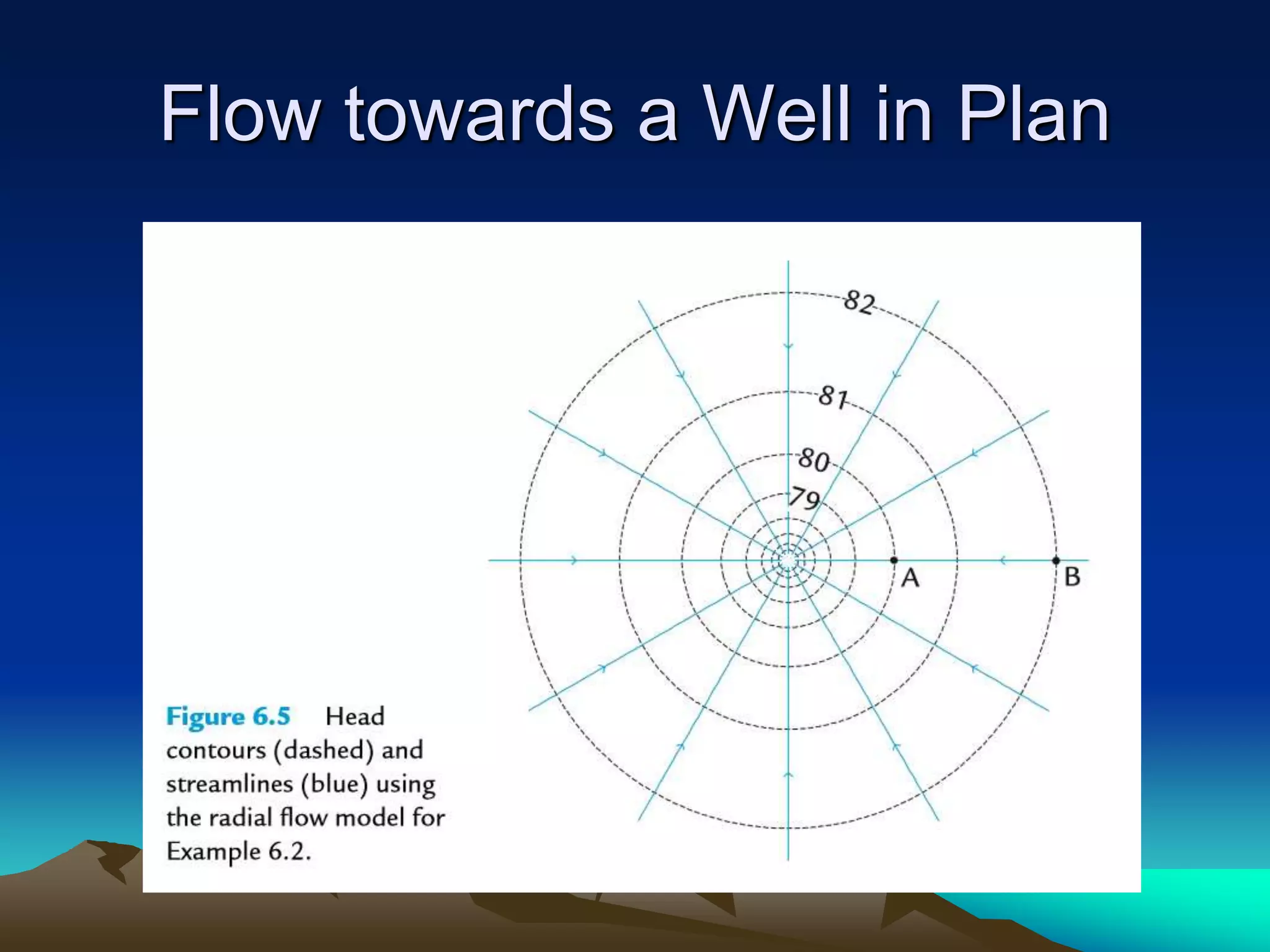 Flow towards a Well in Plan

82

81

80

79

A

B

Figure 6.5 Head contours (dashed) and streamlines (blue) using the radial flow model for Example 6.2.